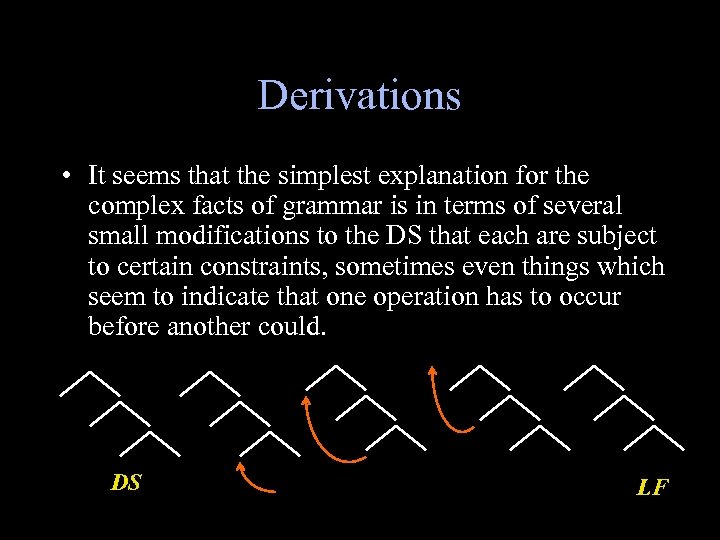 Derivations

• It seems that the simplest explanation for the complex facts of grammar is in terms of several small modifications to the DS that each are subject to certain constraints, sometimes even things which seem to indicate that one operation has to occur before another could.

DS

LF